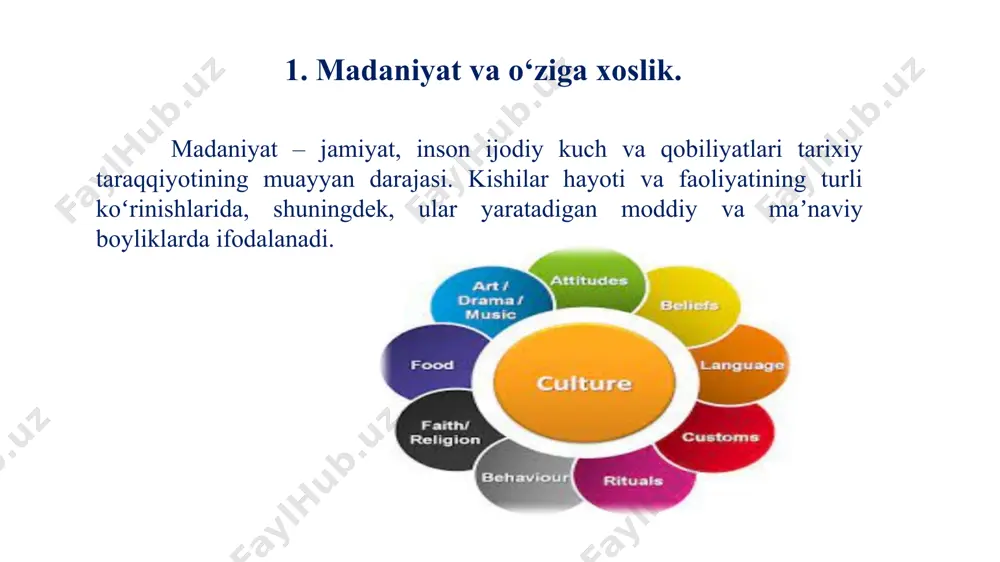 1. Madaniyat va o‘ziga xoslik.

Madaniyat – jamiyat, inson ijodiy kuch va qobiliyatlari tarixiy taraqqiyotining muayyan darajasi. Kishilar hayoti va faoliyatining turli ko‘rinishlarida, shuningdek, ular yaratadigan moddiy va ma’naviy boyliklarda ifodalanadi.

Culture
Attitudes
Beliefs
Language
Customs
Rituals
Behaviour
Faith/ Religion
Food
Art / Drama / Music

FaylHub.uz
FaylHub.uz
FaylHub.uz
FaylHub.uz
FaylHub.uz
FaylHub.uz